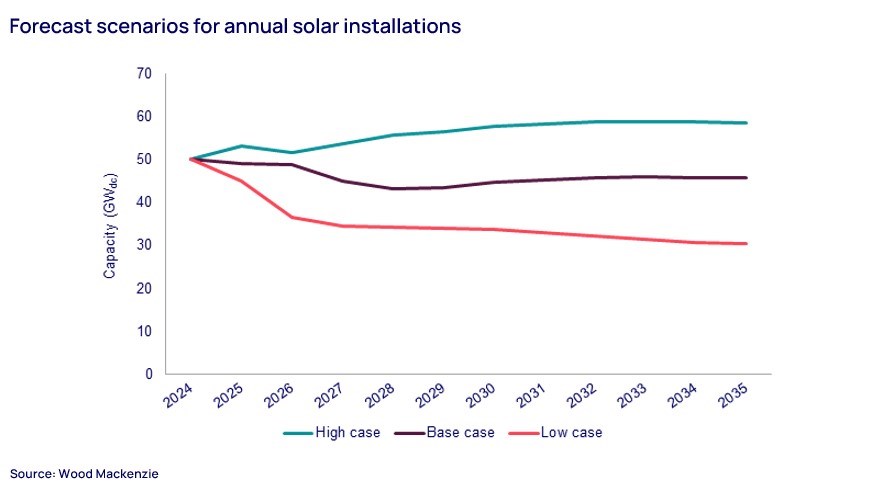 Forecast scenarios for annual solar installations

Capacity ($GW_{dc}$)

70
60
50
40
30
20
10
0

2024
2025
2026
2027
2028
2029
2030
2031
2032
2033
2034
2035

High case
Base case
Low case

Source: Wood Mackenzie